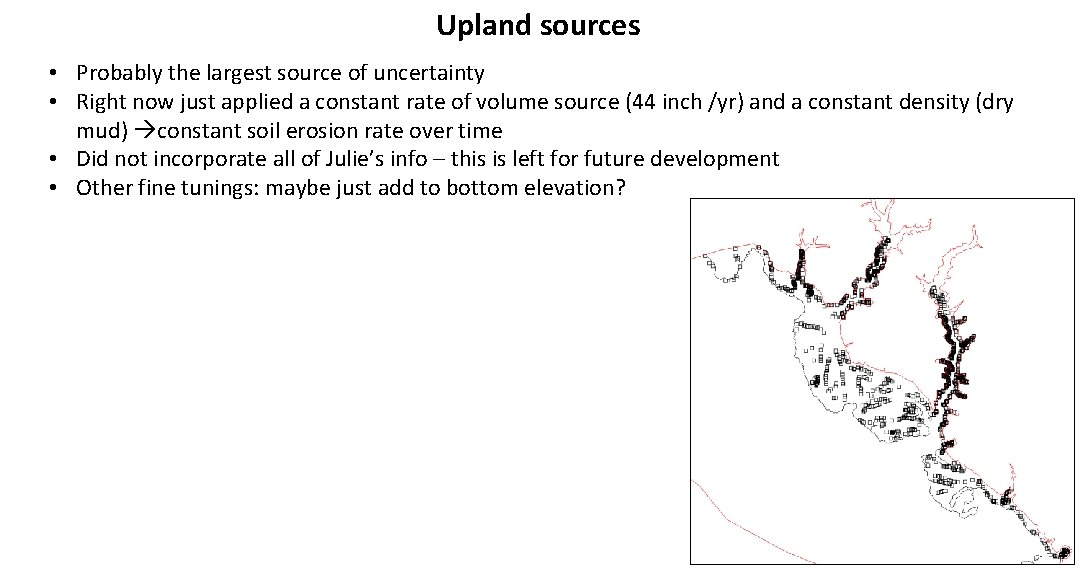 Upland sources

• Probably the largest source of uncertainty
• Right now just applied a constant rate of volume source (44 inch /yr) and a constant density (dry mud) →constant soil erosion rate over time
• Did not incorporate all of Julie's info – this is left for future development
• Other fine tunings: maybe just add to bottom elevation?